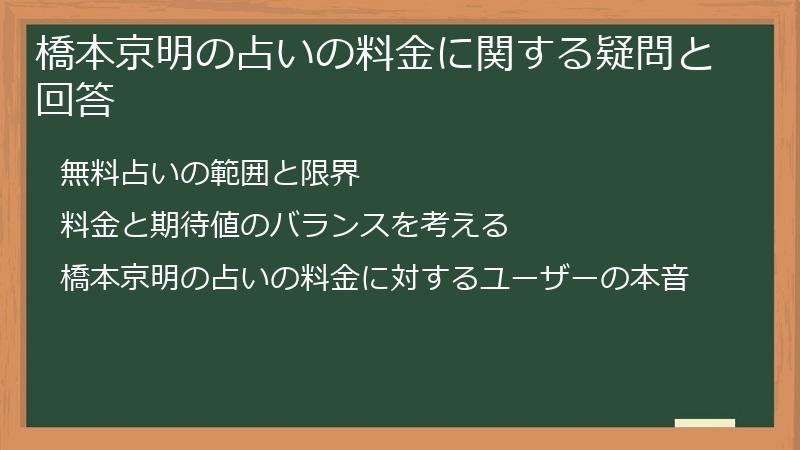 橋本京明の占いの料金に関する疑問と回答

無料占いの範囲と限界

料金と期待値のバランスを考える

橋本京明の占いの料金に対するユーザーの本音